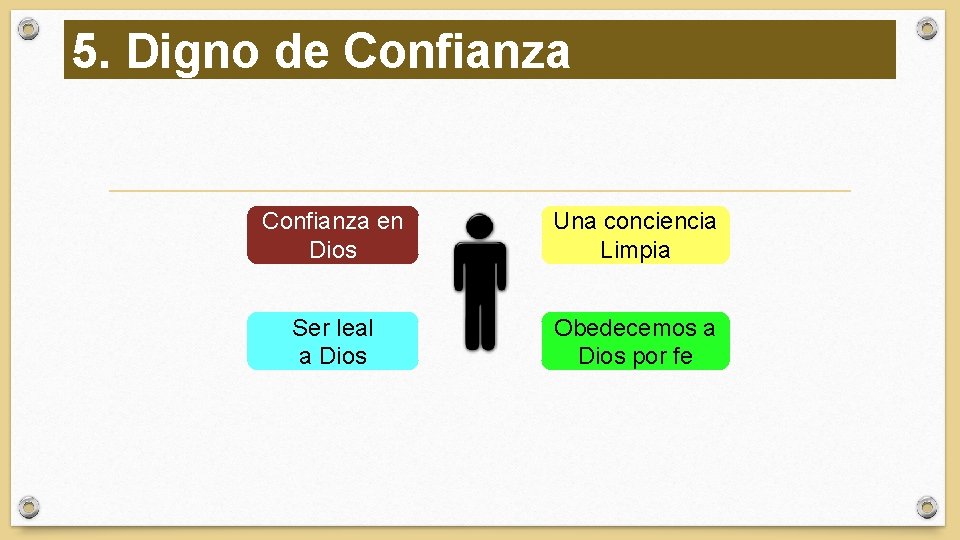 5. Digno de Confianza

Confianza en Dios

Una conciencia Limpia

Ser leal a Dios

Obedecemos a Dios por fe